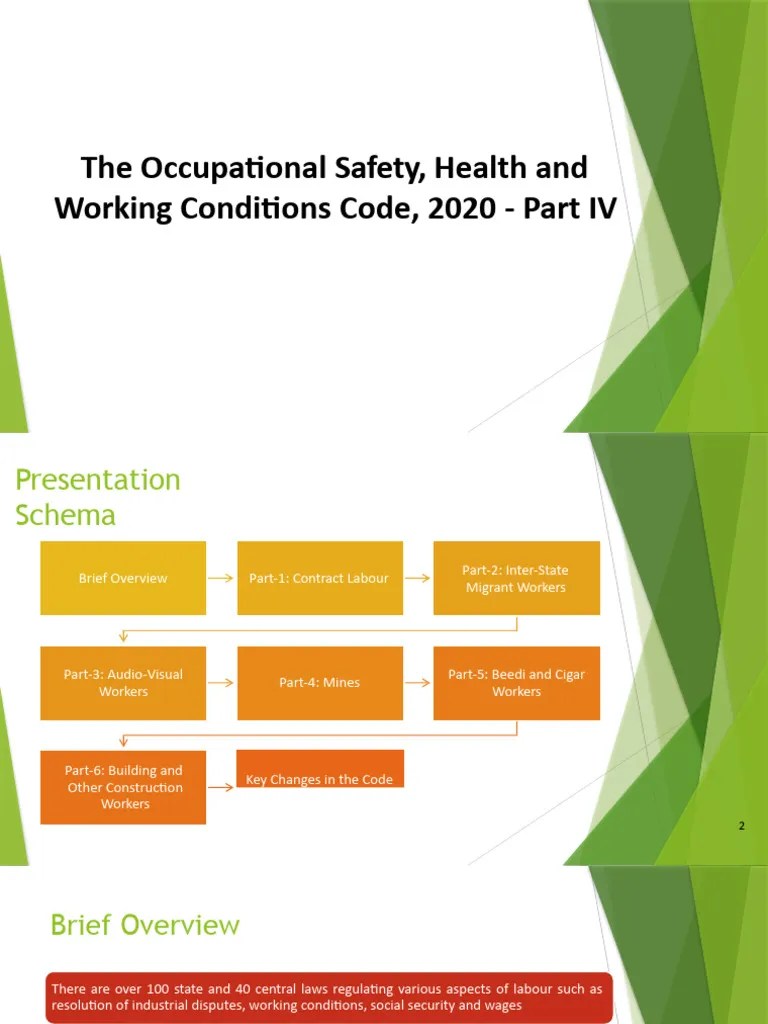 The Occupational Safety, Health and Working Conditions Code, 2020 - Part IV

Presentation Schema

Brief Overview

Part-1: Contract Labour

Part-2: Inter-State Migrant Workers

Part-3: Audio-Visual Workers

Part-4: Mines

Part-5: Beedi and Cigar Workers

Part-6: Building and Other Construction Workers

Key Changes in the Code

2

Brief Overview

There are over 100 state and 40 central laws regulating various aspects of labour such as resolution of industrial disputes, working conditions, social security and wages